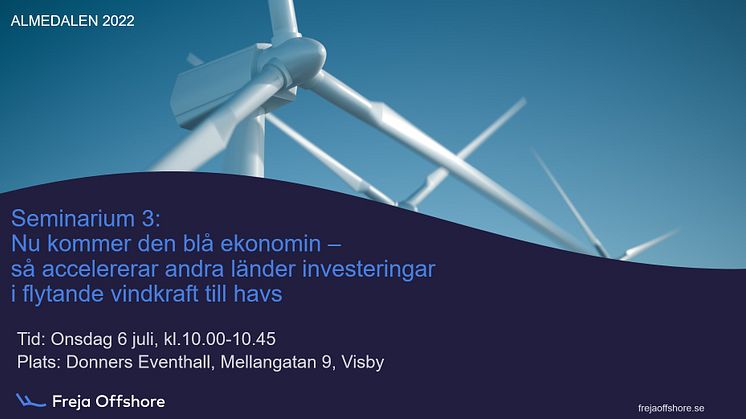 ALMEDALEN 2022

Seminarium 3:
Nu kommer den blå ekonomin – så accelererar andra länder investeringar i flytande vindkraft till havs

Tid: Onsdag 6 juli, kl.10.00-10.45
Plats: Donners Eventhall, Mellangatan 9, Visby

Freja Offshore

frejaoffshore.se